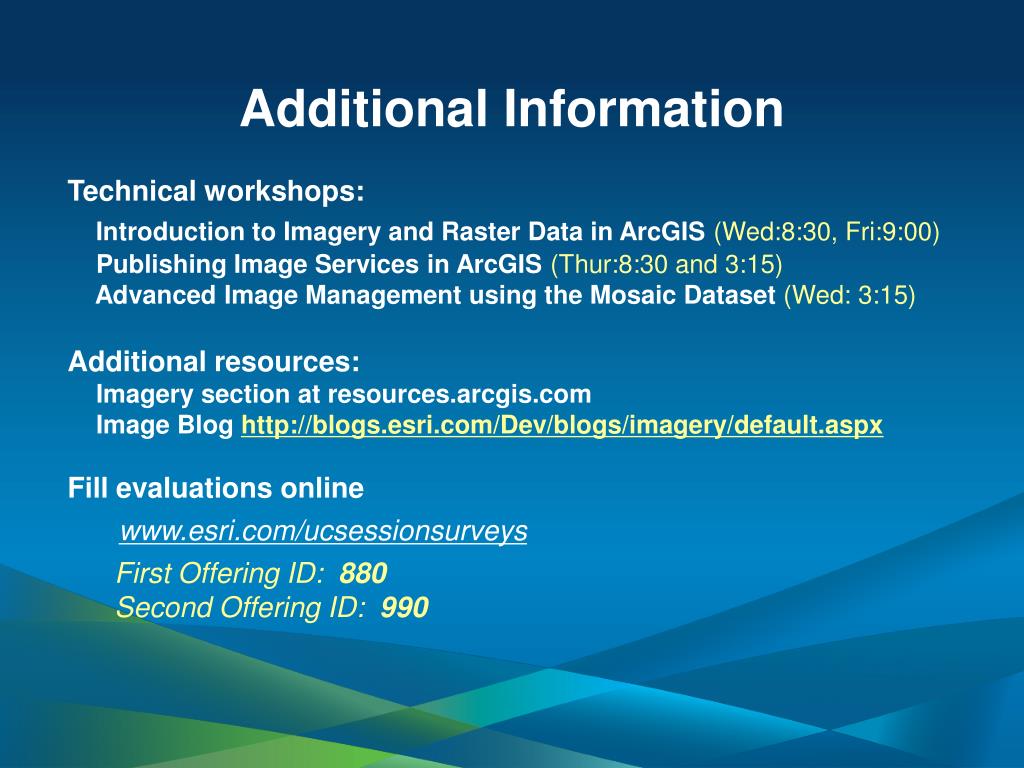 Additional Information

Technical workshops:

Introduction to Imagery and Raster Data in ArcGIS (Wed:8:30, Fri:9:00)
Publishing Image Services in ArcGIS (Thur:8:30 and 3:15)
Advanced Image Management using the Mosaic Dataset (Wed: 3:15)

Additional resources:
Imagery section at resources.arcgis.com
Image Blog http://blogs.esri.com/Dev/blogs/imagery/default.aspx

Fill evaluations online

www.esri.com/ucsessionsurveys
First Offering ID: 880
Second Offering ID: 990